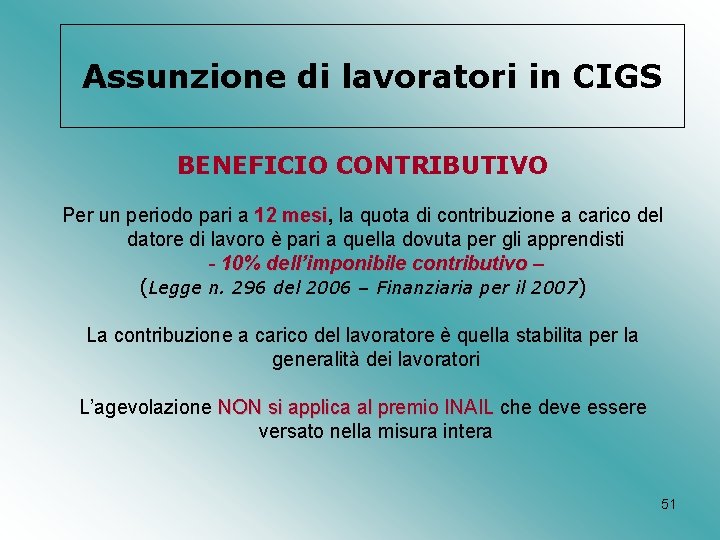 Assunzione di lavoratori in CIGS

BENEFICIO CONTRIBUTIVO

Per un periodo pari a 12 mesi, la quota di contribuzione a carico del datore di lavoro è pari a quella dovuta per gli apprendisti
- 10% dell'imponibile contributivo –
(Legge n. 296 del 2006 – Finanziaria per il 2007)

La contribuzione a carico del lavoratore è quella stabilita per la generalità dei lavoratori

L'agevolazione NON si applica al premio INAIL che deve essere versato nella misura intera

51